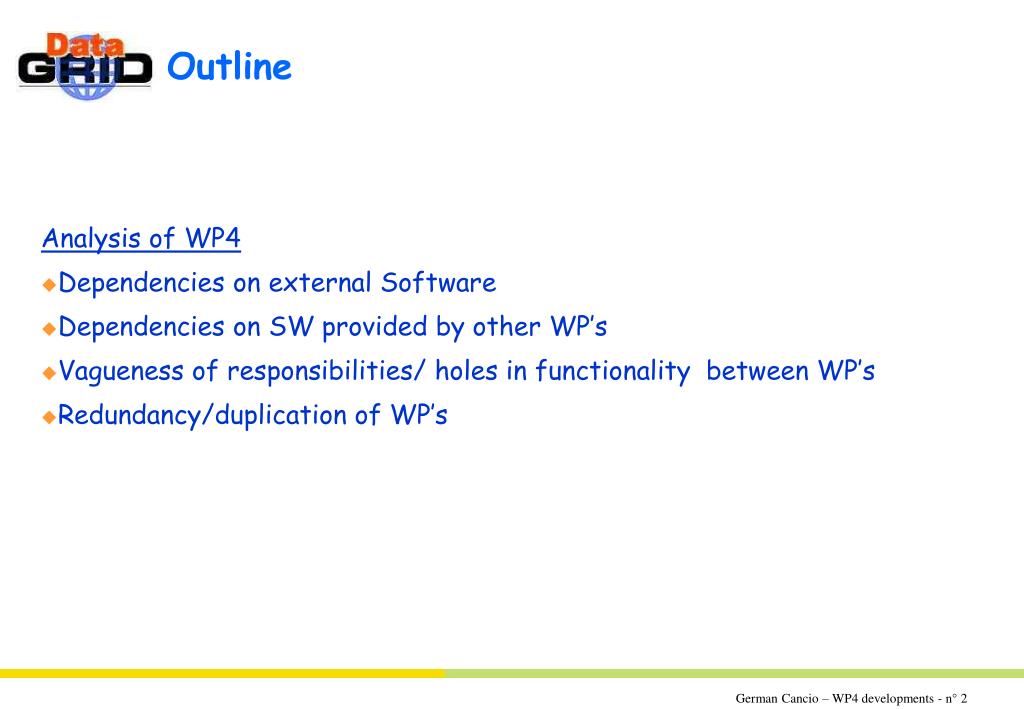 Data
GRID

Outline

Analysis of WP4

Dependencies on external Software

Dependencies on SW provided by other WP's

Vagueness of responsibilities/ holes in functionality between WP's

Redundancy/duplication of WP's

German Cancio – WP4 developments - n° 2